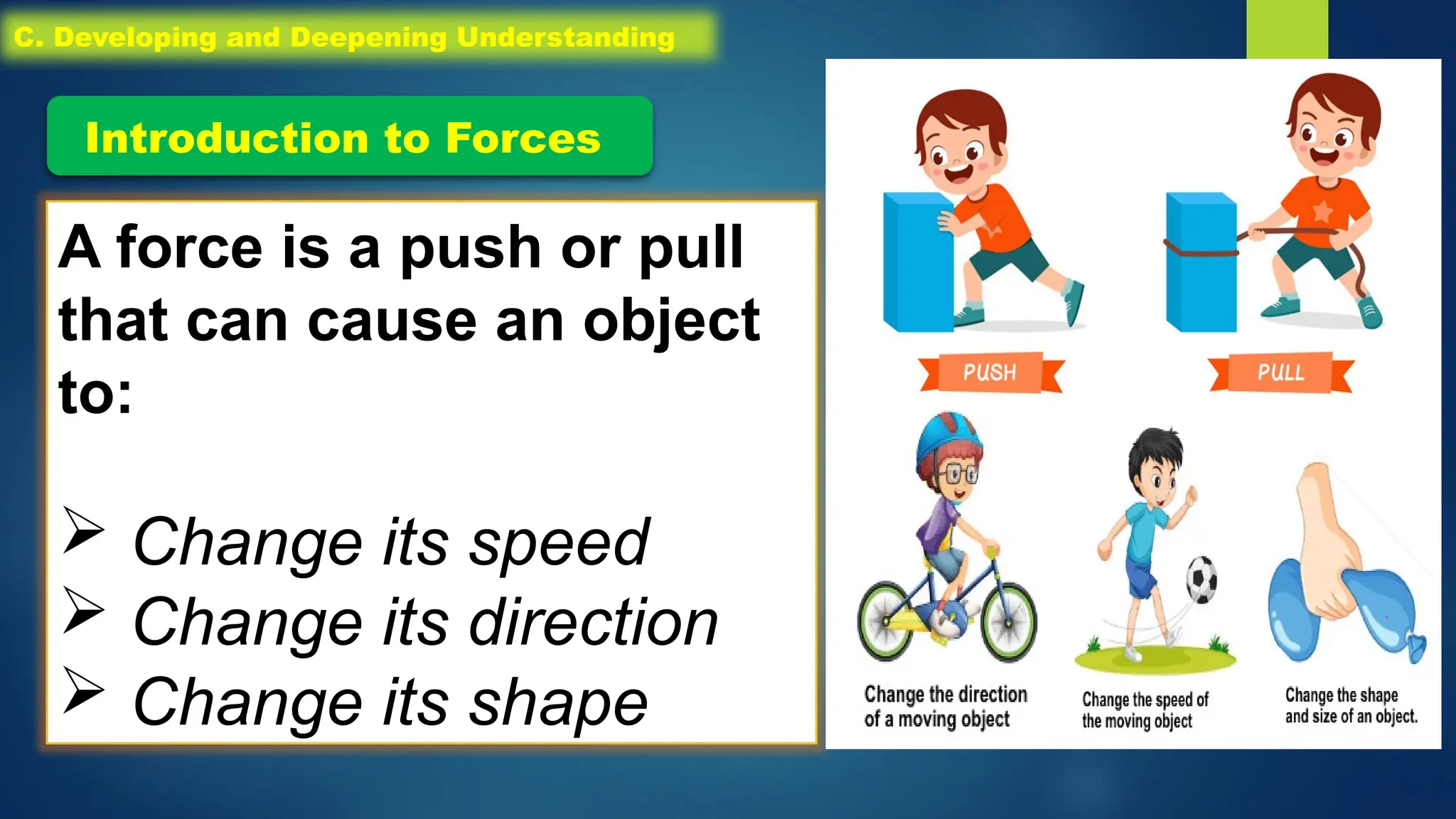 C. Developing and Deepening Understanding

Introduction to Forces

A force is a push or pull that can cause an object to:

➢ Change its speed
➢ Change its direction
➢ Change its shape

PUSH

PULL

Change the direction of a moving object

Change the speed of the moving object

Change the shape and size of an object.